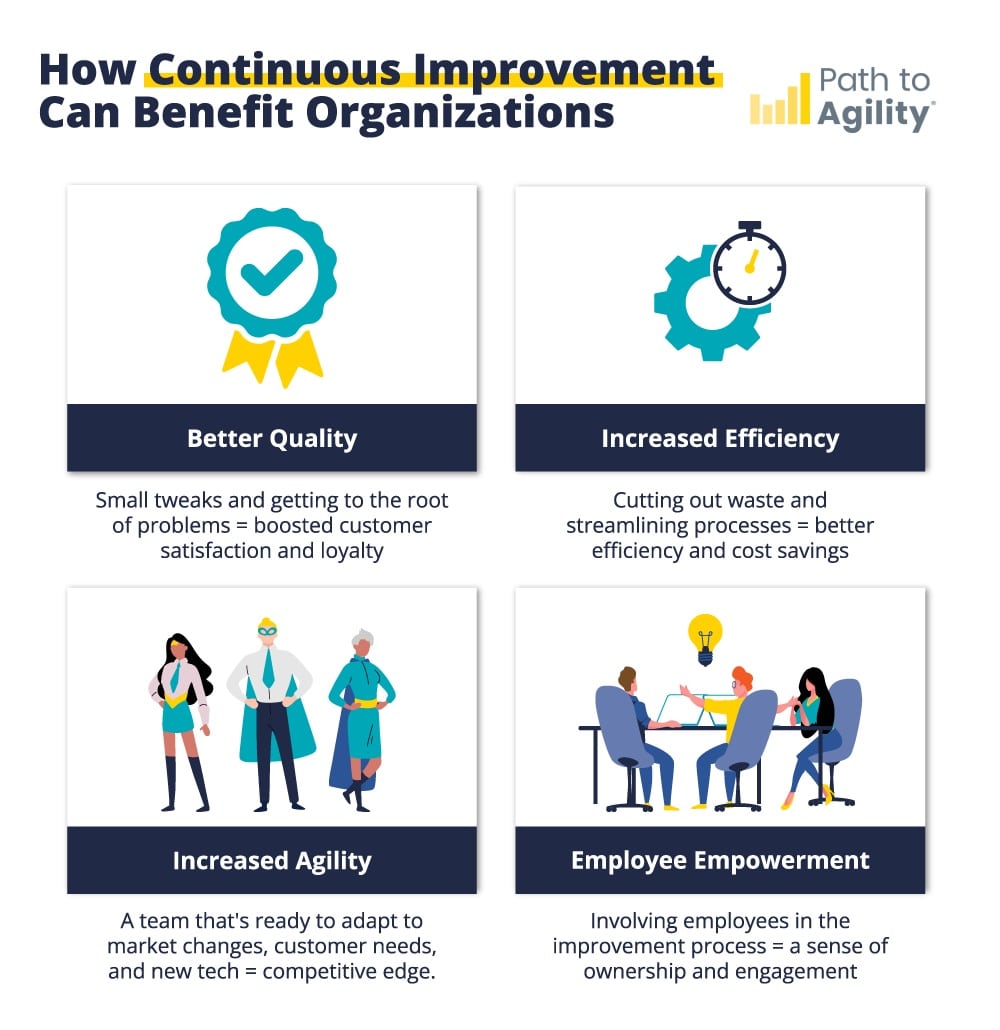 How Continuous Improvement Can Benefit Organizations

Path to Agility®

Better Quality

Small tweaks and getting to the root of problems = boosted customer satisfaction and loyalty

Increased Efficiency

Cutting out waste and streamlining processes = better efficiency and cost savings

Increased Agility

A team that's ready to adapt to market changes, customer needs, and new tech = competitive edge.

Employee Empowerment

Involving employees in the improvement process = a sense of ownership and engagement